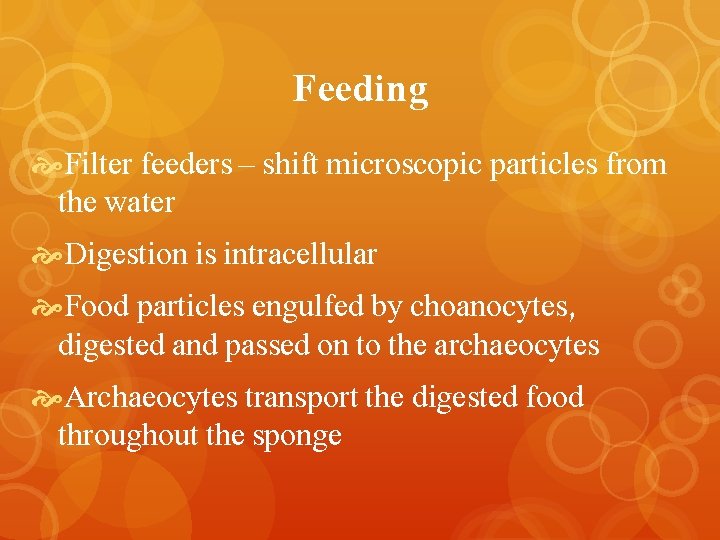 Feeding

Filter feeders – shift microscopic particles from the water

Digestion is intracellular

Food particles engulfed by choanocytes, digested and passed on to the archaeocytes

Archaeocytes transport the digested food throughout the sponge